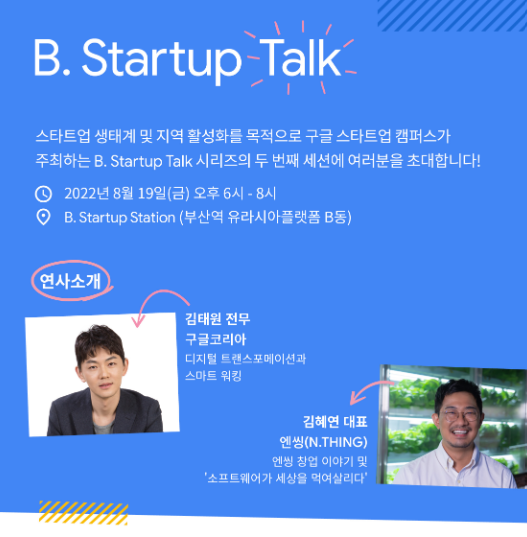 B. Startup Talk

스타트업 생태계 및 지역 활성화를 목적으로 구글 스타트업 캠퍼스가 주최하는 B. Startup Talk 시리즈의 두 번째 세션에 여러분을 초대합니다!

2022년 8월 19일(금) 오후 6시 - 8시

B. Startup Station (부산역 유라시아플랫폼 B동)

연사소개

김태원 전무
구글코리아
디지털 트랜스포메이션과 스마트 워킹

김혜연 대표
엔씽(N.THING)
엔씽 창업 이야기 및 '소프트웨어가 세상을 먹여살리다'